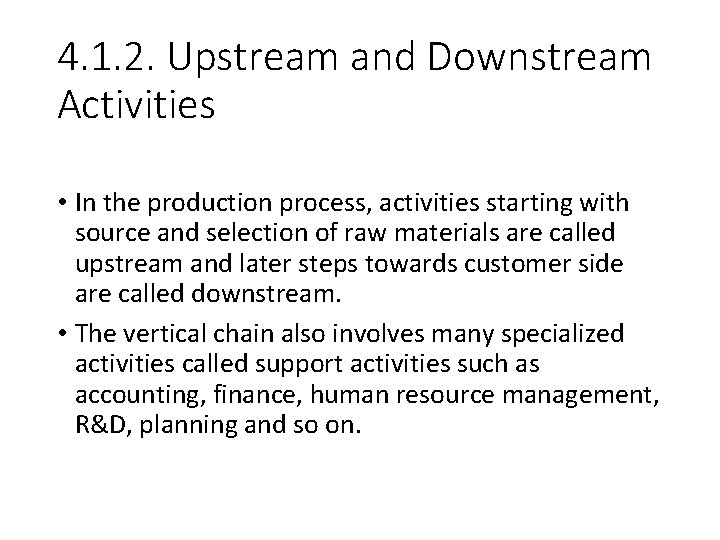 4.1.2. Upstream and Downstream Activities

• In the production process, activities starting with source and selection of raw materials are called upstream and later steps towards customer side are called downstream.

• The vertical chain also involves many specialized activities called support activities such as accounting, finance, human resource management, R&D, planning and so on.